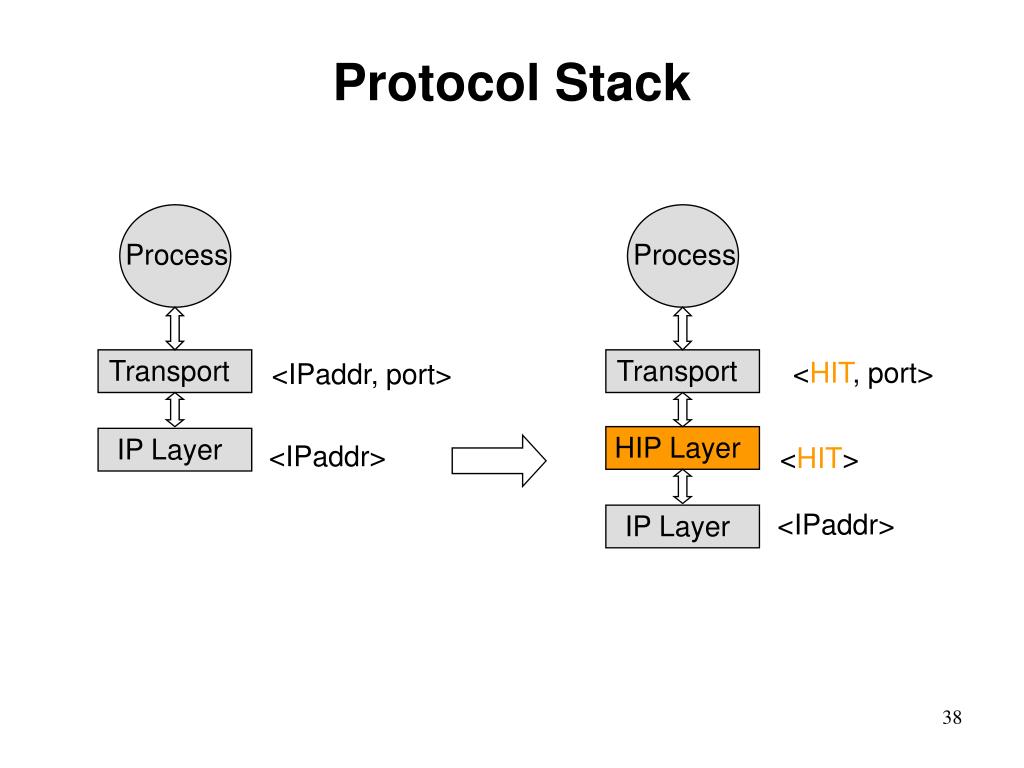 Protocol Stack

Process

Transport

<IPaddr, port>

IP Layer

<IPaddr>

Process

Transport

<HIT, port>

HIP Layer

<HIT>

IP Layer

<IPaddr>

38